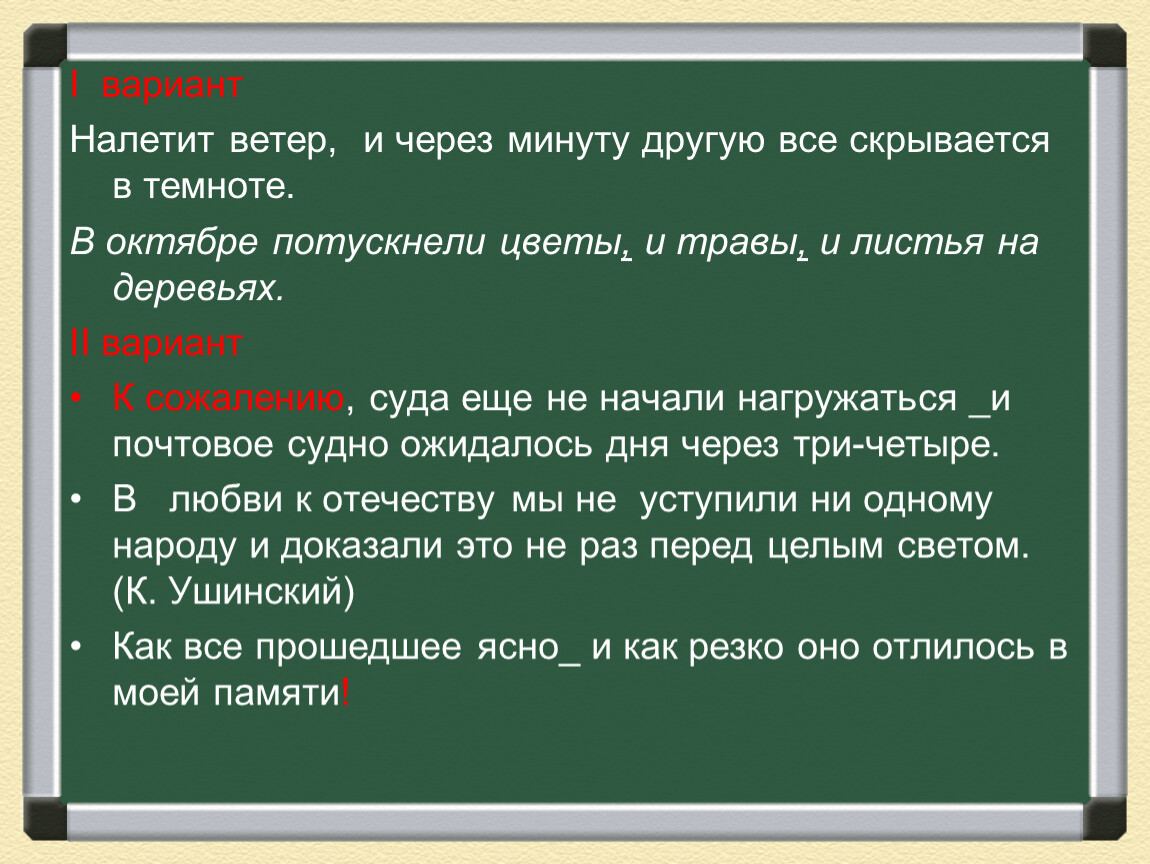 I вариант

Налетит ветер, и через минуту другую все скрывается в темноте.

В октябре потускнели цветы, и травы, и листья на деревьях.

II вариант

• К сожалению, суда еще не начали нагружаться _и почтовое судно ожидалось дня через три-четыре.

• В любви к отечеству мы не уступили ни одному народу и доказали это не раз перед целым светом. (К. Ушинский)

• Как все прошедшее ясно_ и как резко оно отлилось в моей памяти!